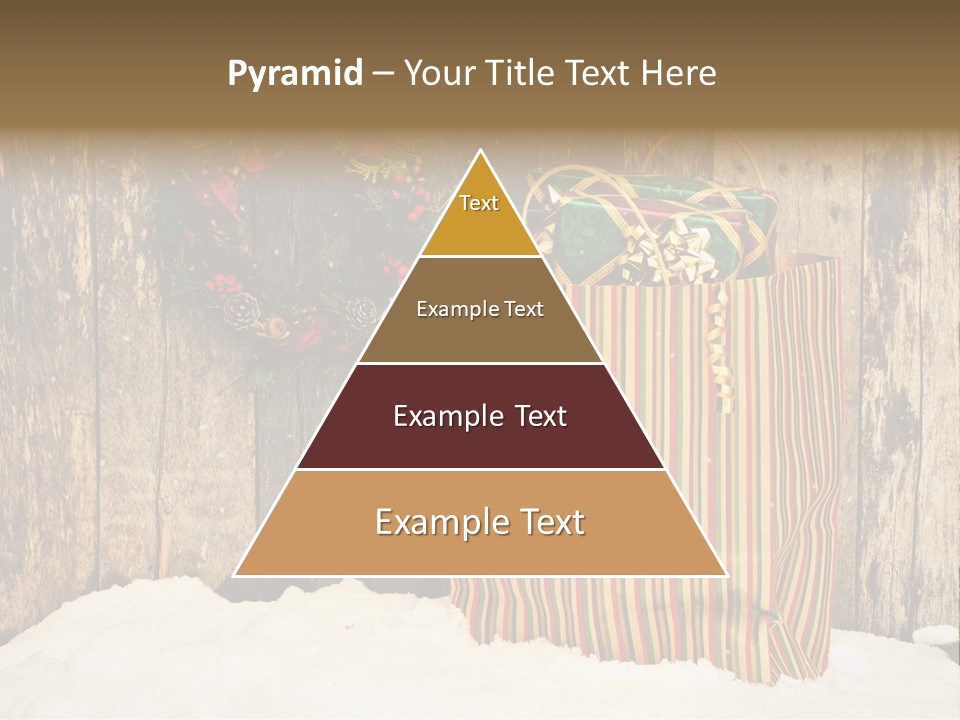 Pyramid – Your Title Text Here

Text

Example Text

Example Text

Example Text